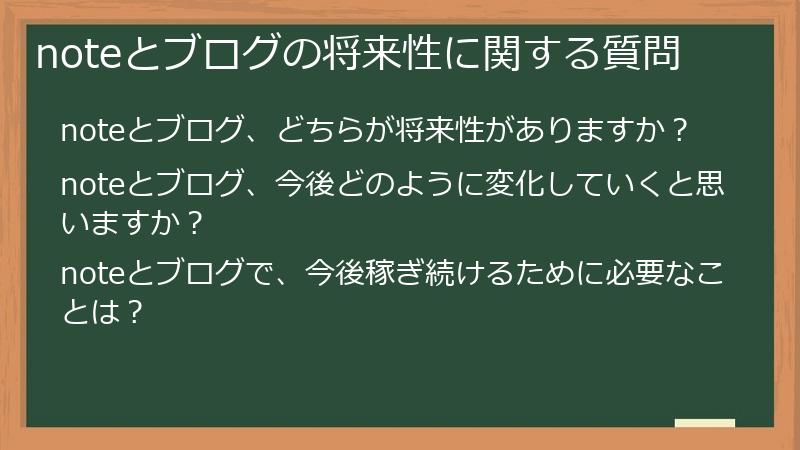 noteとブログの将来性に関する質問

noteとブログ、どちらが将来性がありますか？

noteとブログ、今後どのように変化していくと思いますか？

noteとブログで、今後稼ぎ続けるために必要なことは？